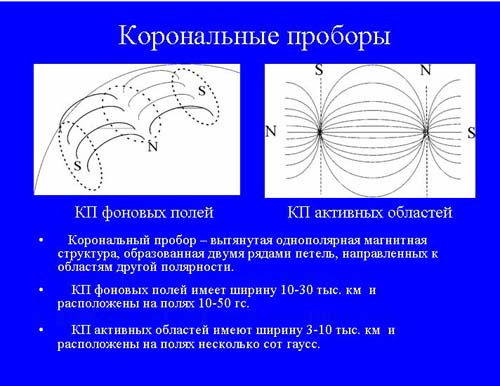 Корональные проборы

S
N
S

S
N
N
S

КП фоновых полей

КП активных областей

• Корональный пробор – вытянутая однополярная магнитная структура, образованная двумя рядами петель, направленных к областям другой полярности.

• КП фоновых полей имеет ширину 10-30 тыс. км и расположены на полях 10-50 гс.

• КП активных областей имеют ширину 3-10 тыс. км и расположены на полях несколько сот гаусс.